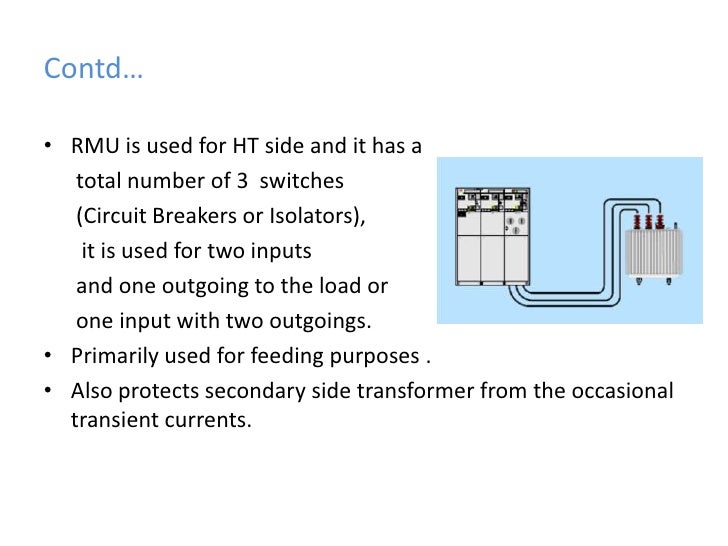 Contd…

• RMU is used for HT side and it has a total number of 3 switches (Circuit Breakers or Isolators), it is used for two inputs and one outgoing to the load or one input with two outgoings.
• Primarily used for feeding purposes .
• Also protects secondary side transformer from the occasional transient currents.